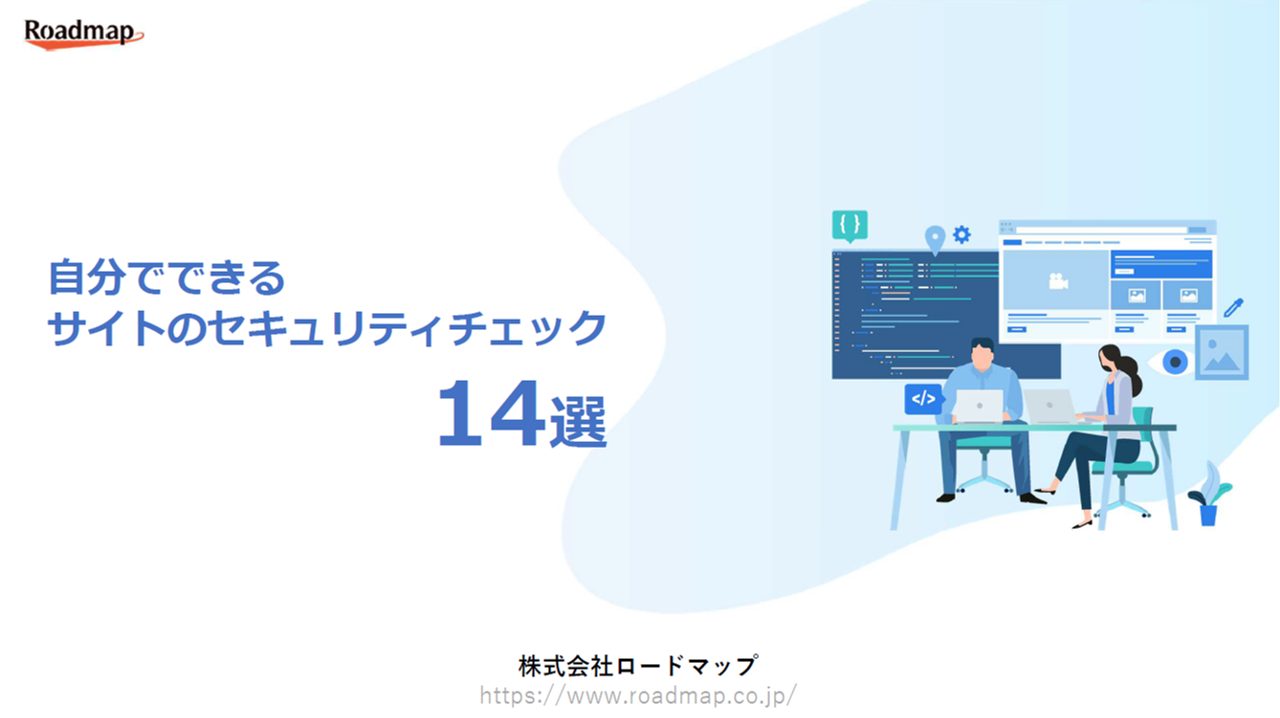 Roadmap

自分でできる
サイトのセキュリティチェック
14選

{ }

</>

株式会社ロードマップ
https://www.roadmap.co.jp/